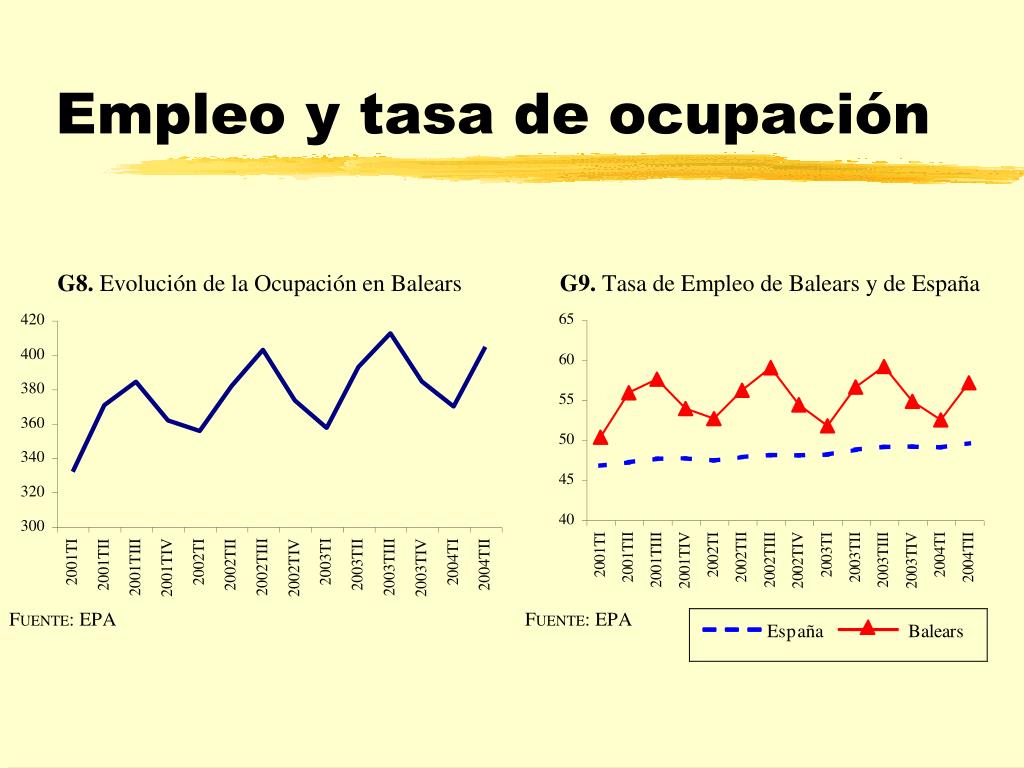 Empleo y tasa de ocupación

G8. Evolución de la Ocupación en Balears

420
400
380
360
340
320
300

2001TI
2001TII
2001TIII
2001TIV
2002TI
2002TII
2002TIII
2002TIV
2003TI
2003TII
2003TIII
2003TIV
2004TI
2004TII

FUENTE: EPA

G9. Tasa de Empleo de Balears y de España

65
60
55
50
45
40

2001TI
2001TII
2001TIII
2001TIV
2002TI
2002TII
2002TIII
2002TIV
2003TI
2003TII
2003TIII
2003TIV
2004TI
2004TII

FUENTE: EPA

España
Balears